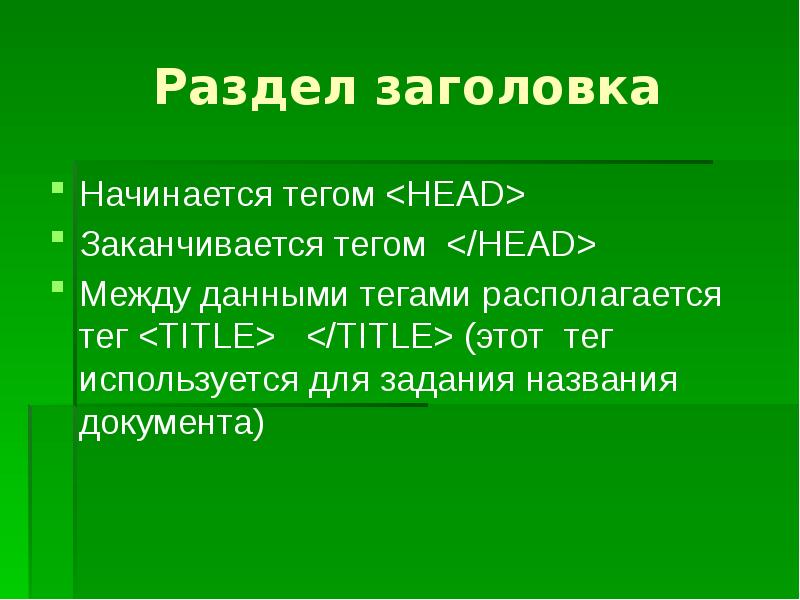 Раздел заголовка

Начинается тегом <HEAD>

Заканчивается тегом </HEAD>

Между данными тегами располагается тег <TITLE> </TITLE> (этот тег используется для задания названия документа)